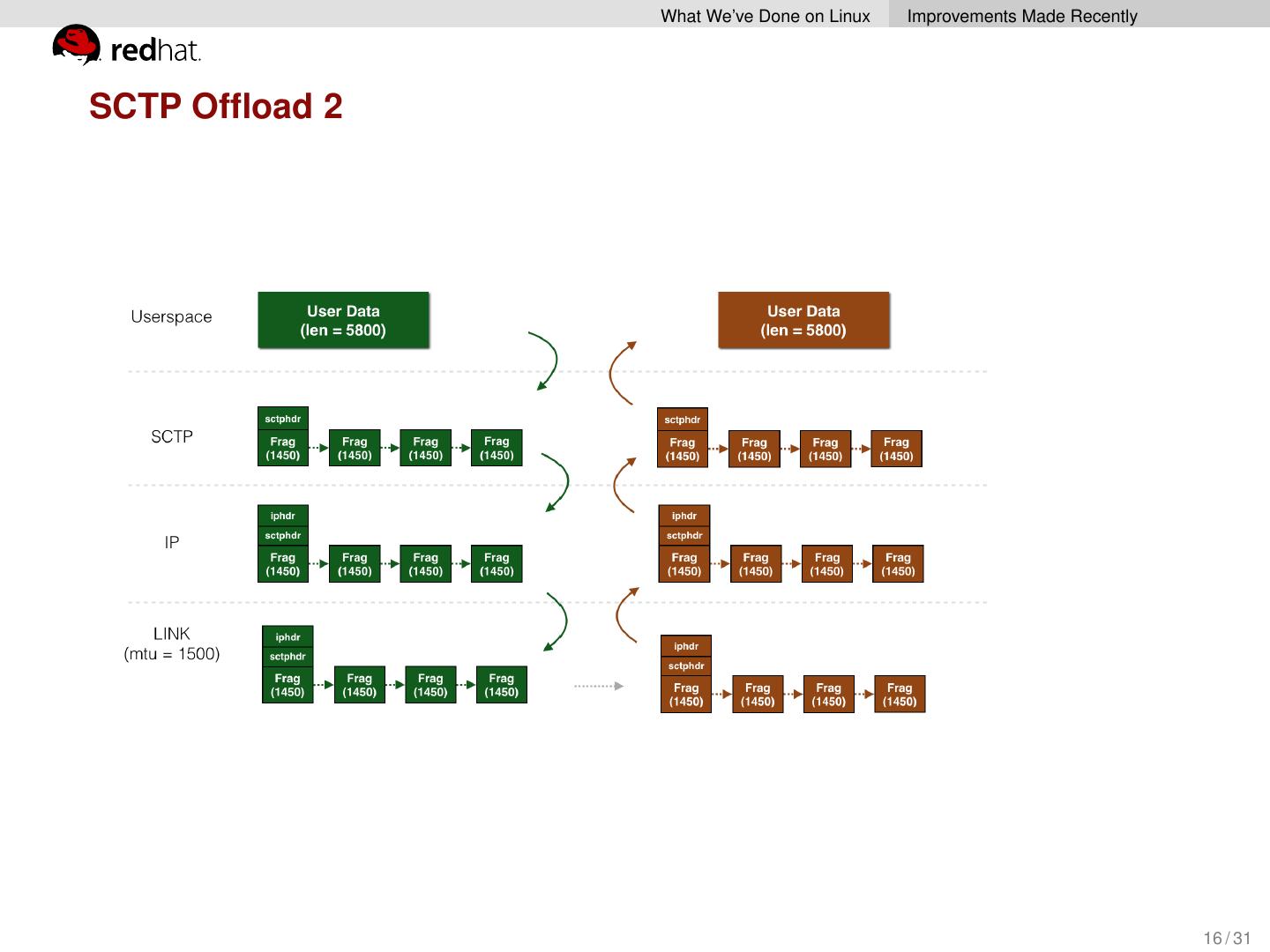 What We've Done on Linux Improvements Made Recently

redhat.

SCTP Offload 2

Userspace

User Data (len = 5800)

User Data (len = 5800)

SCTP

sctphdr
Frag (1450)
Frag (1450)
Frag (1450)
Frag (1450)

sctphdr
Frag (1450)
Frag (1450)
Frag (1450)
Frag (1450)

IP

iphdr
sctphdr
Frag (1450)
Frag (1450)
Frag (1450)
Frag (1450)

iphdr
sctphdr
Frag (1450)
Frag (1450)
Frag (1450)
Frag (1450)

LINK (mtu = 1500)

iphdr
sctphdr
Frag (1450)
Frag (1450)
Frag (1450)
Frag (1450)

iphdr
sctphdr
Frag (1450)
Frag (1450)
Frag (1450)
Frag (1450)

16 / 31